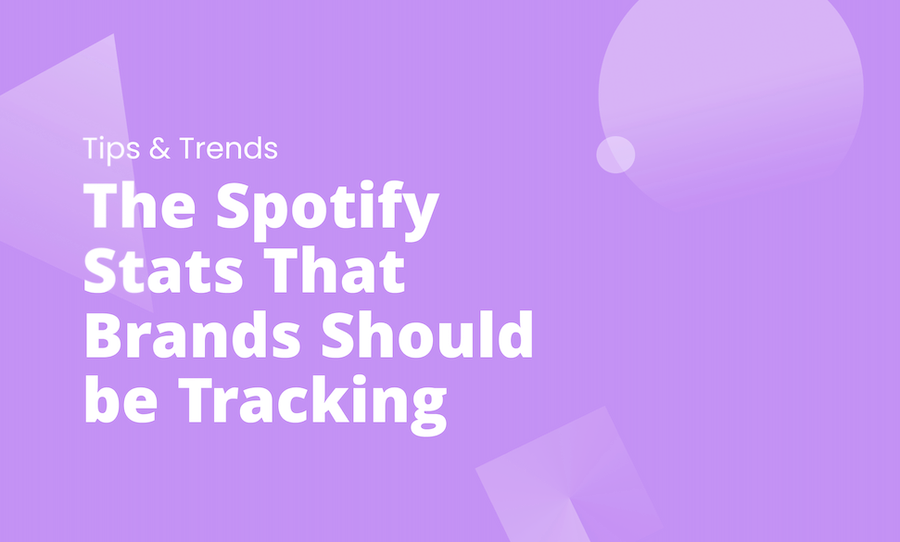 Tips & Trends

The Spotify Stats That Brands Should be Tracking